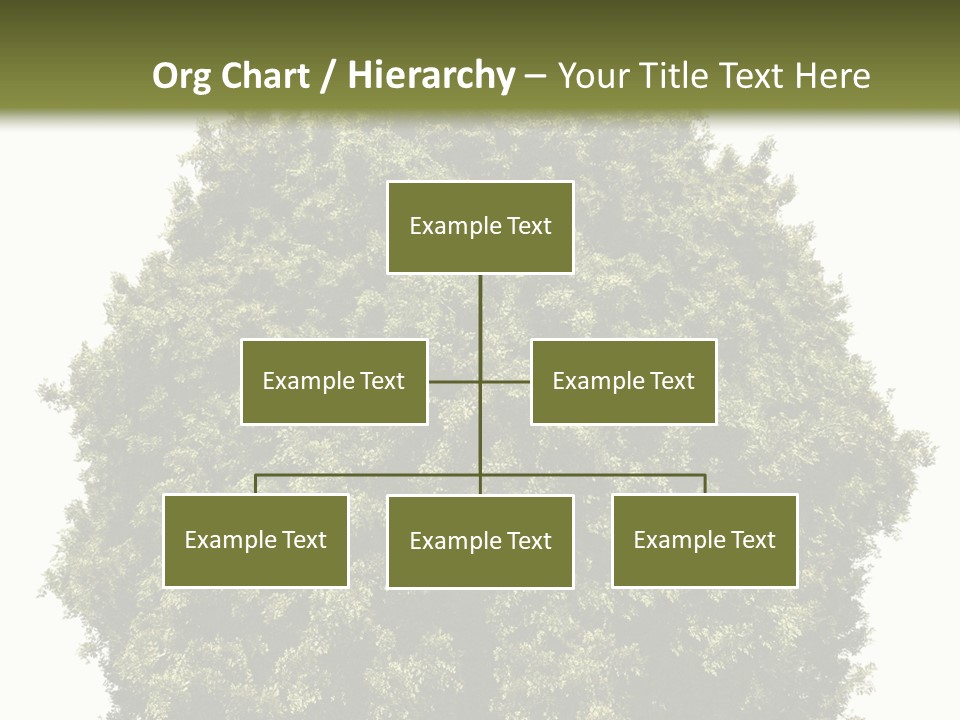 Org Chart / Hierarchy – Your Title Text Here

Example Text

Example Text

Example Text

Example Text

Example Text

Example Text